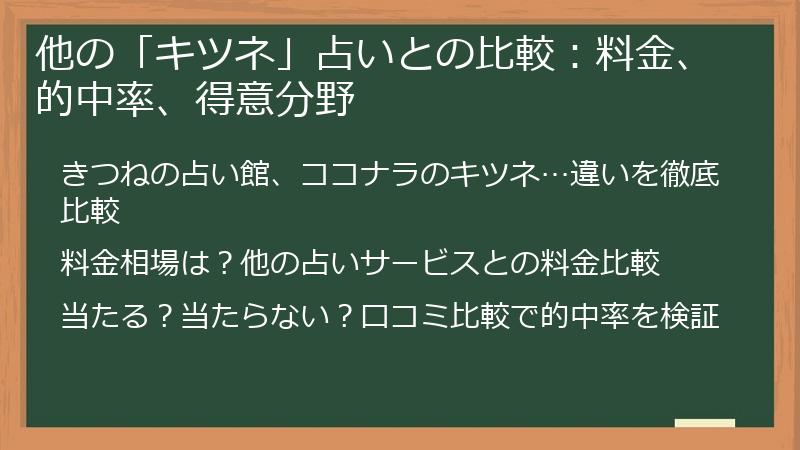 他の「キツネ」占いとの比較：料金、的中率、得意分野

きつねの占い館、ココナラのキツネ…違いを徹底比較

料金相場は？他の占いサービスとの料金比較

当たる？当たらない？口コミ比較で的中率を検証